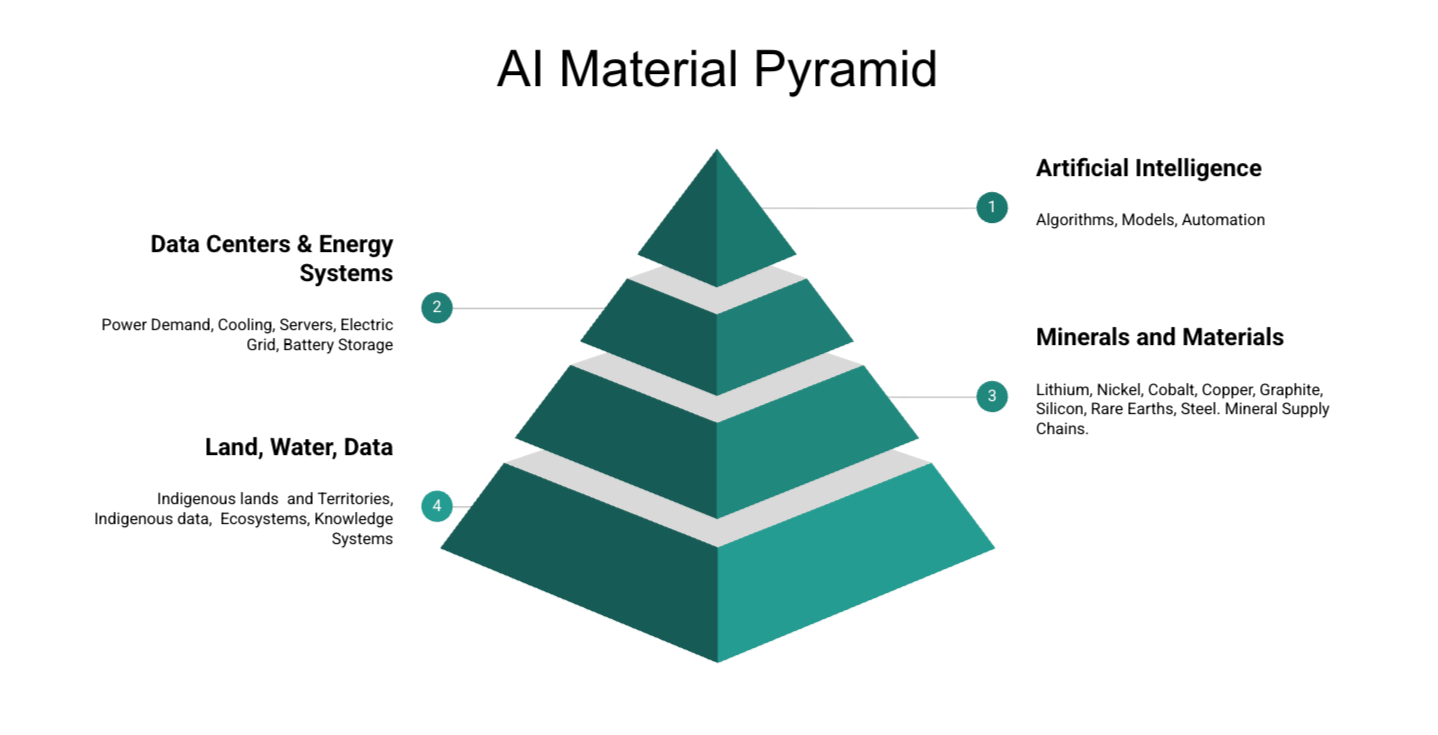 AI Material Pyramid

1

Artificial Intelligence

Algorithms, Models, Automation

2

Data Centers & Energy Systems

Power Demand, Cooling, Servers, Electric Grid, Battery Storage

3

Minerals and Materials

Lithium, Nickel, Cobalt, Copper, Graphite, Silicon, Rare Earths, Steel. Mineral Supply Chains.

4

Land, Water, Data

Indigenous lands  and Territories, Indigenous data,  Ecosystems, Knowledge Systems